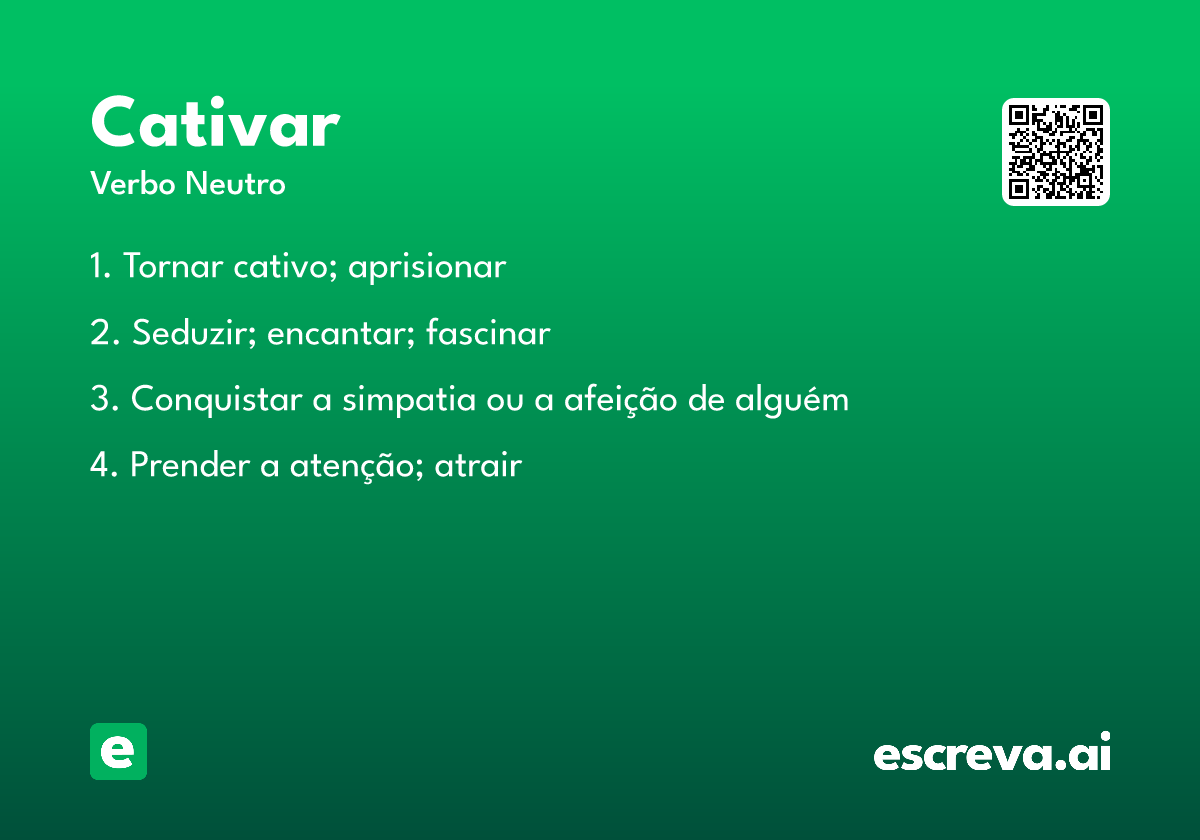 Cativar
Verbo Neutro

1. Tornar cativo; aprisionar

2. Seduzir; encantar; fascinar

3. Conquistar a simpatia ou a afeição de alguém

4. Prender a atenção; atrair

e

escreva.ai